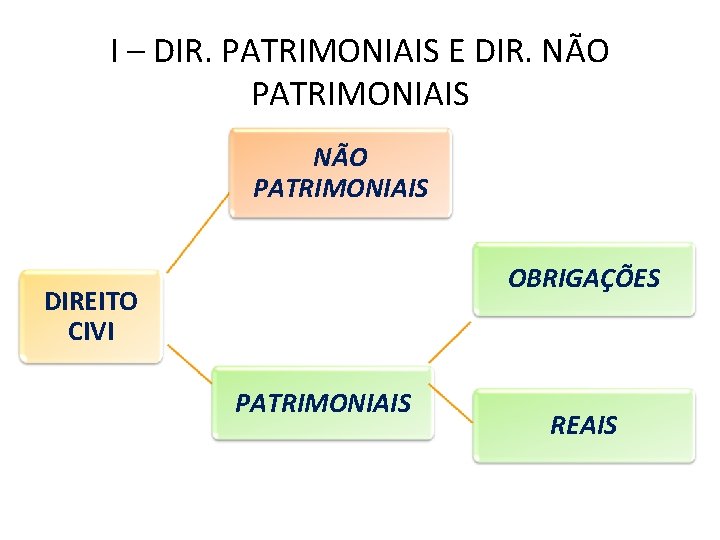 I – DIR. PATRIMONIAIS E DIR. NÃO PATRIMONIAIS

DIREITO CIVI

NÃO PATRIMONIAIS

PATRIMONIAIS

OBRIGAÇÕES

REAIS